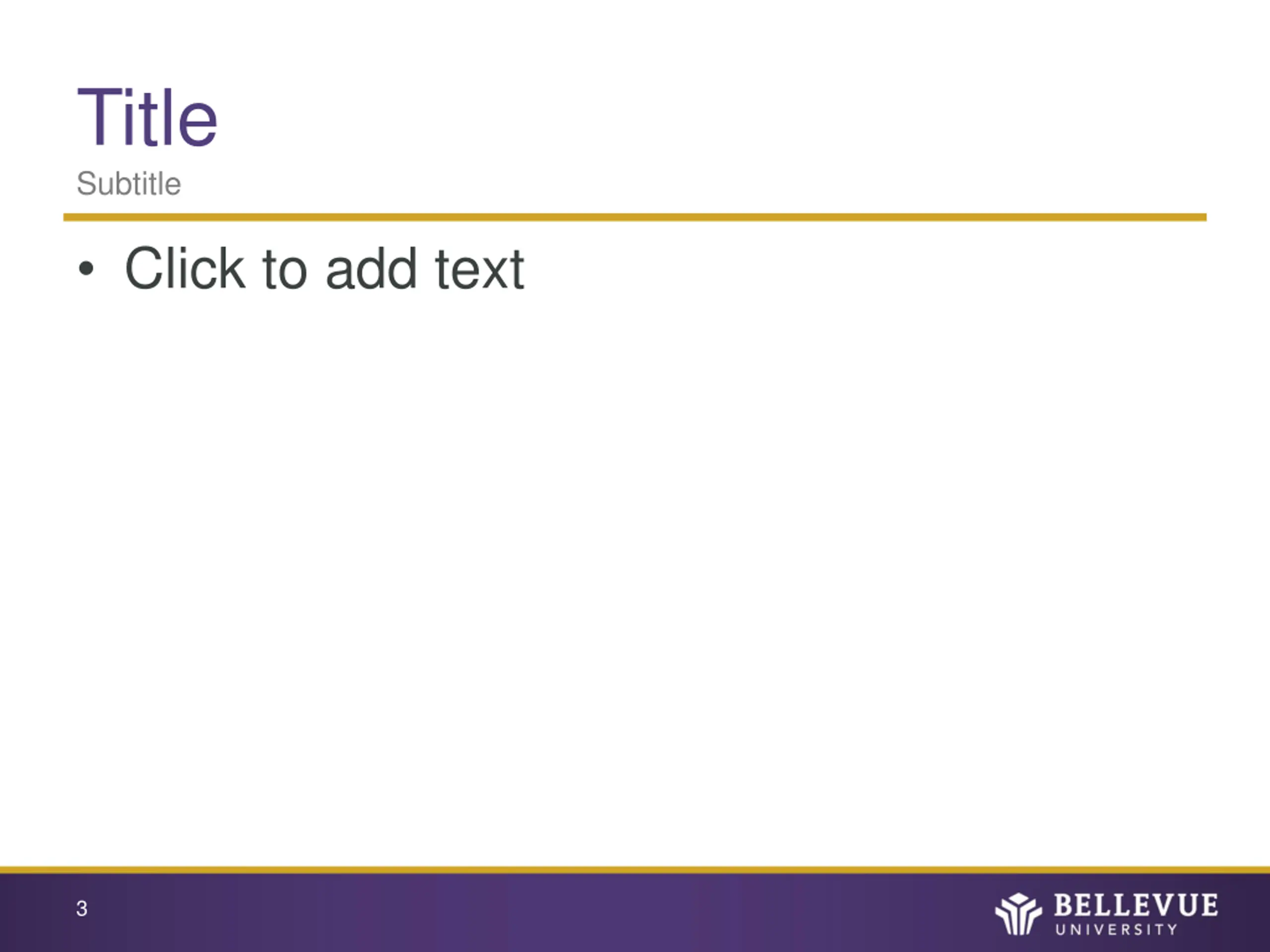 Title

Subtitle

• Click to add text

3

BELLEVUE UNIVERSITY